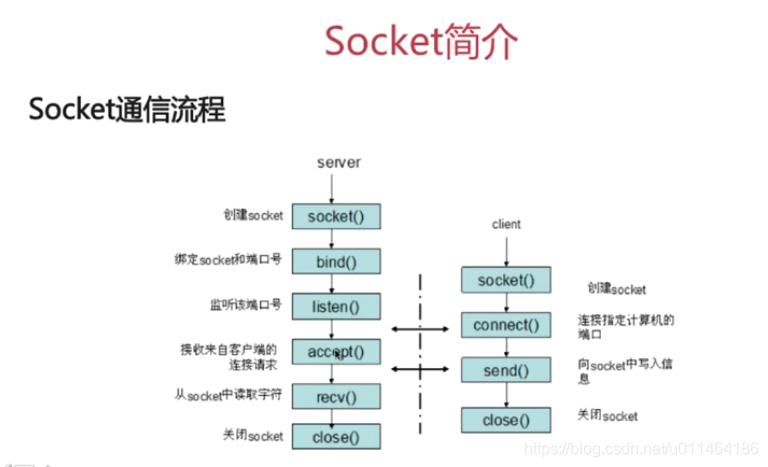 Socket简介

Socket通信流程

server

创建socket
socket()

绑定socket和端口号
bind()

监听该端口号
listen()

接收来自客户端的连接请求
accept()

从socket中读取字符
recv()

关闭socket
close()

client

socket()
创建socket

connect()
连接指定计算机的端口

send()
向socket中写入信息

close()
关闭socket

https://blog.csdn.net/u011464186